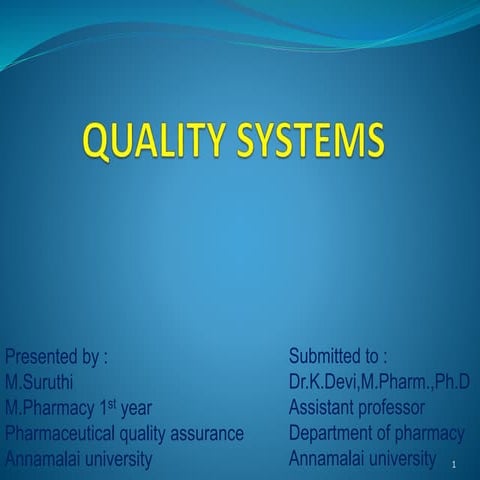 QUALITY SYSTEMS

Presented by :
M.Suruthi
M.Pharmacy 1$^{st}$ year
Pharmaceutical quality assurance
Annamalai university

Submitted to :
Dr.K.Devi,M.Pharm.,Ph.D
Assistant professor
Department of pharmacy
Annamalai university

1